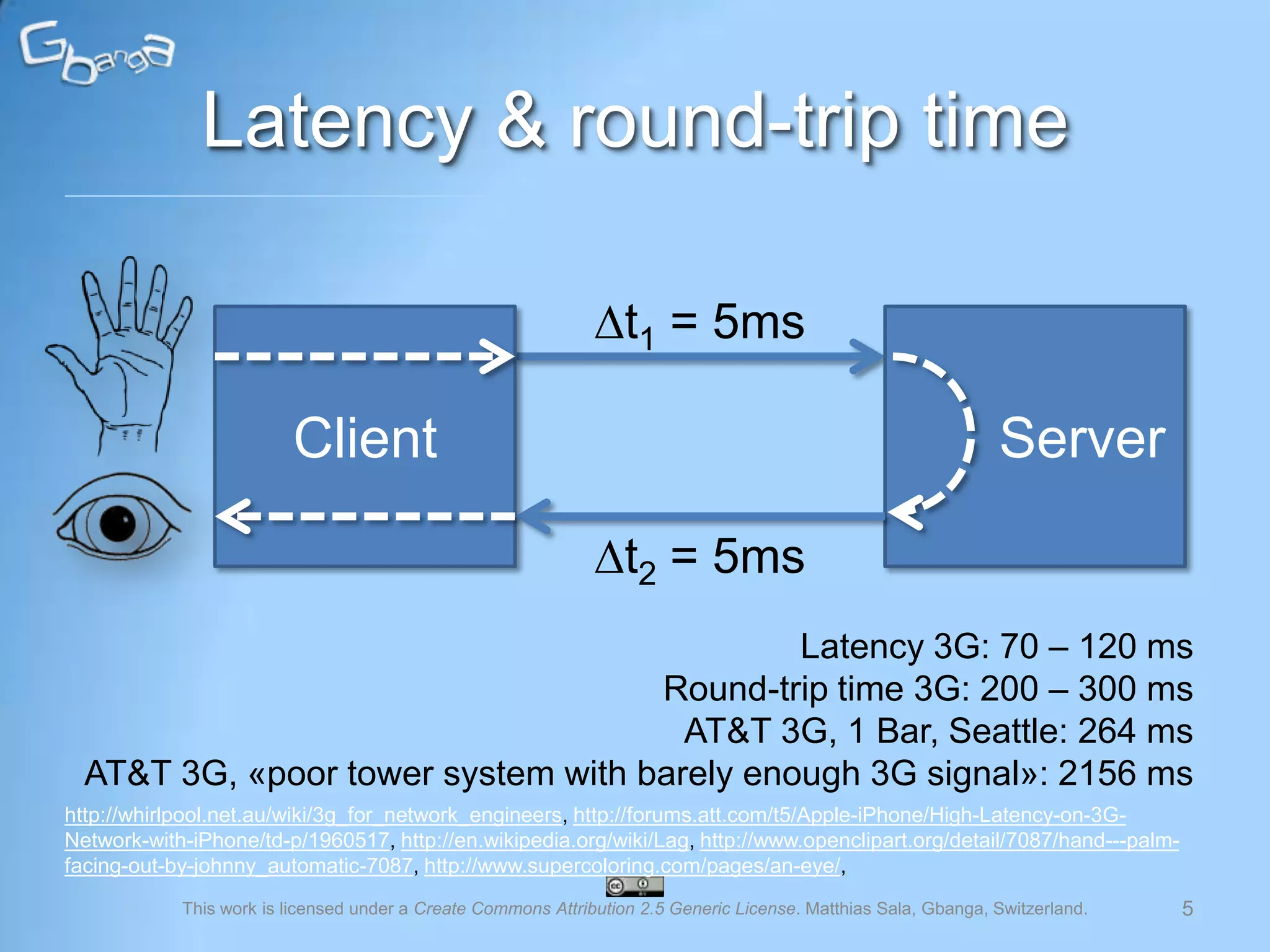 Gbanga

Latency & round-trip time

$\Delta t_1$ = 5ms

Client

Server

$\Delta t_2$ = 5ms

Latency 3G: 70 – 120 ms
Round-trip time 3G: 200 – 300 ms
AT&T 3G, 1 Bar, Seattle: 264 ms
AT&T 3G, «poor tower system with barely enough 3G signal»: 2156 ms

http://whirlpool.net.au/wiki/3g_for_network_engineers, http://forums.att.com/t5/Apple-iPhone/High-Latency-on-3G-Network-with-iPhone/td-p/1960517, http://en.wikipedia.org/wiki/Lag, http://www.openclipart.org/detail/7087/hand---palm-facing-out-by-johnny_automatic-7087, http://www.supercoloring.com/pages/an-eye/,

cc BY

This work is licensed under a Create Commons Attribution 2.5 Generic License. Matthias Sala, Gbanga, Switzerland.

5